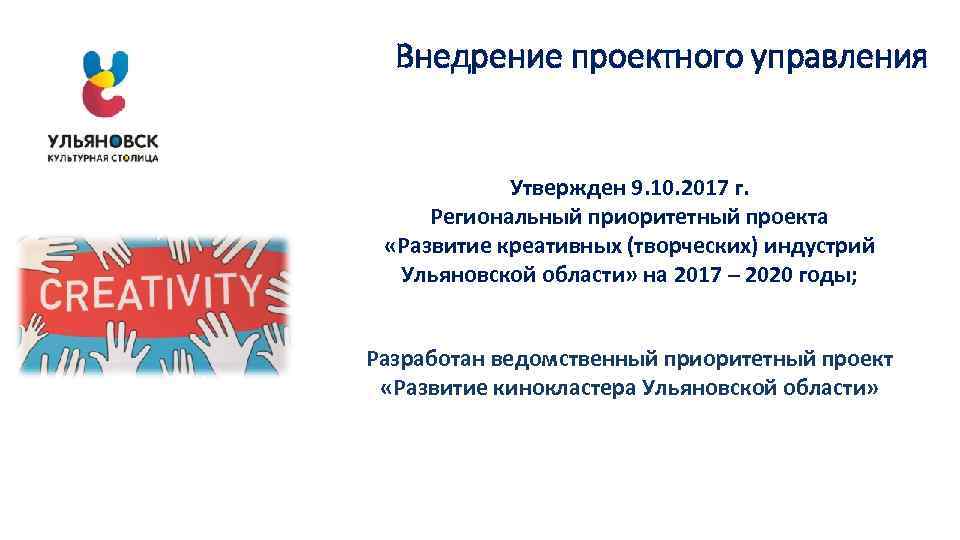 УЛЬЯНОВСК
КУЛЬТУРНАЯ СТОЛИЦА

Внедрение проектного управления

CREATIVITY

Утвержден 9.10.2017 г.
Региональный приоритетный проекта «Развитие креативных (творческих) индустрий Ульяновской области» на 2017 – 2020 годы;

Разработан ведомственный приоритетный проект «Развитие кинокластера Ульяновской области»